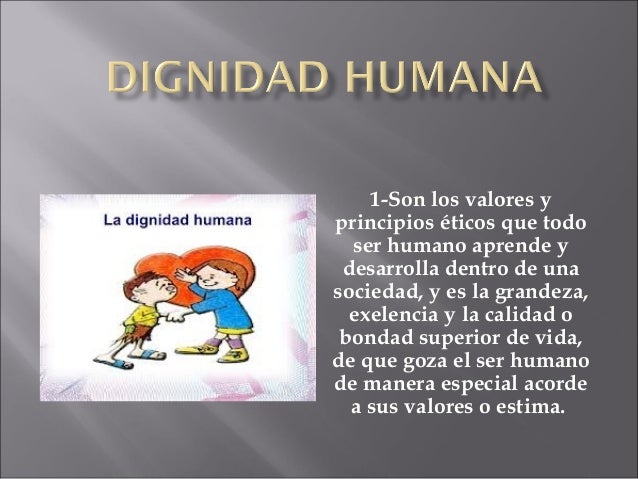 DIGNIDAD HUMANA

La dignidad humana

1-Son los valores y principios éticos que todo ser humano aprende y desarrolla dentro de una sociedad, y es la grandeza, exelencia y la calidad o bondad superior de vida, de que goza el ser humano de manera especial acorde a sus valores o estima.